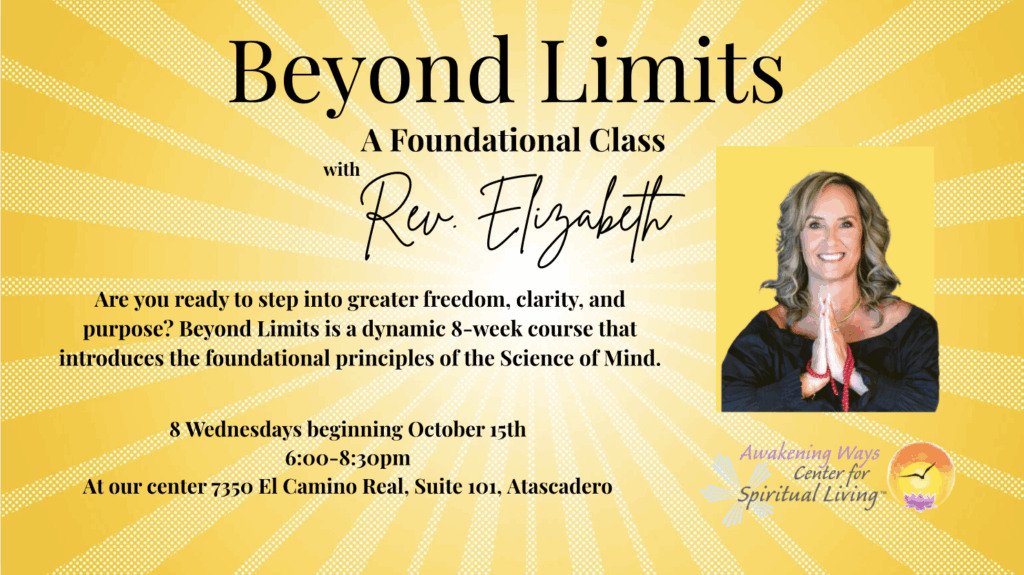 Beyond Limits

A Foundational Class

with Rev. Elizabeth

Are you ready to step into greater freedom, clarity, and purpose? Beyond Limits is a dynamic 8-week course that introduces the foundational principles of the Science of Mind.

8 Wednesdays beginning October 15th
6:00-8:30pm
At our center 7350 El Camino Real, Suite 101, Atascadero

Awakening Ways
Center for
Spiritual Living™